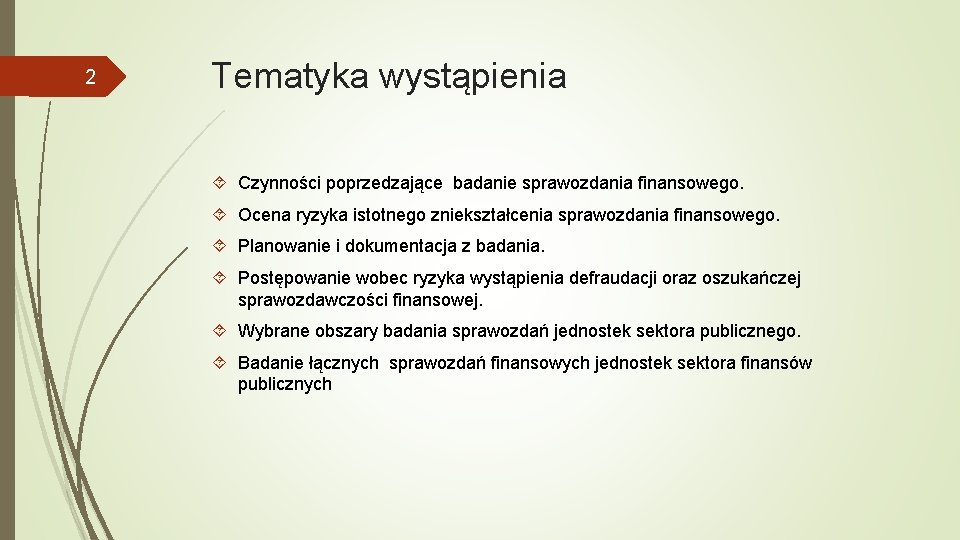 2

Tematyka wystąpienia

Czynności poprzedzające badanie sprawozdania finansowego.

Ocena ryzyka istotnego zniekształcenia sprawozdania finansowego.

Planowanie i dokumentacja z badania.

Postępowanie wobec ryzyka wystąpienia defraudacji oraz oszukańczej sprawozdawczości finansowej.

Wybrane obszary badania sprawozdań jednostek sektora publicznego.

Badanie łącznych sprawozdań finansowych jednostek sektora finansów publicznych